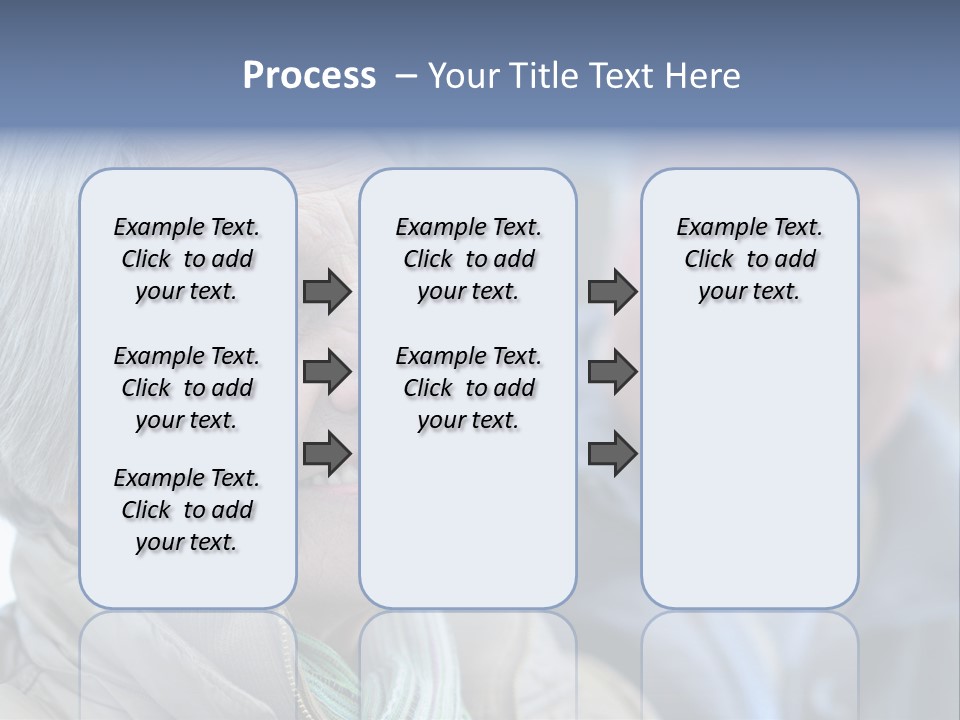 Process – Your Title Text Here

Example Text. Click to add your text.

Example Text. Click to add your text.

Example Text. Click to add your text.

Example Text. Click to add your text.

Example Text. Click to add your text.

Example Text. Click to add your text.